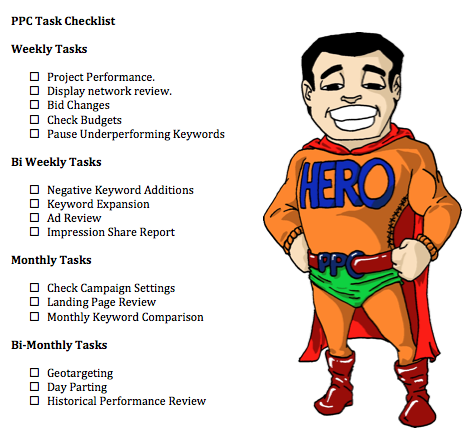 PPC Task Checklist

Weekly Tasks

☐ Project Performance.
☐ Display network review.
☐ Bid Changes
☐ Check Budgets
☐ Pause Underperforming Keywords

Bi Weekly Tasks

☐ Negative Keyword Additions
☐ Keyword Expansion
☐ Ad Review
☐ Impression Share Report

Monthly Tasks

☐ Check Campaign Settings
☐ Landing Page Review
☐ Monthly Keyword Comparison

Bi-Monthly Tasks

☐ Geotargeting
☐ Day Parting
☐ Historical Performance Review

HERO

PPC